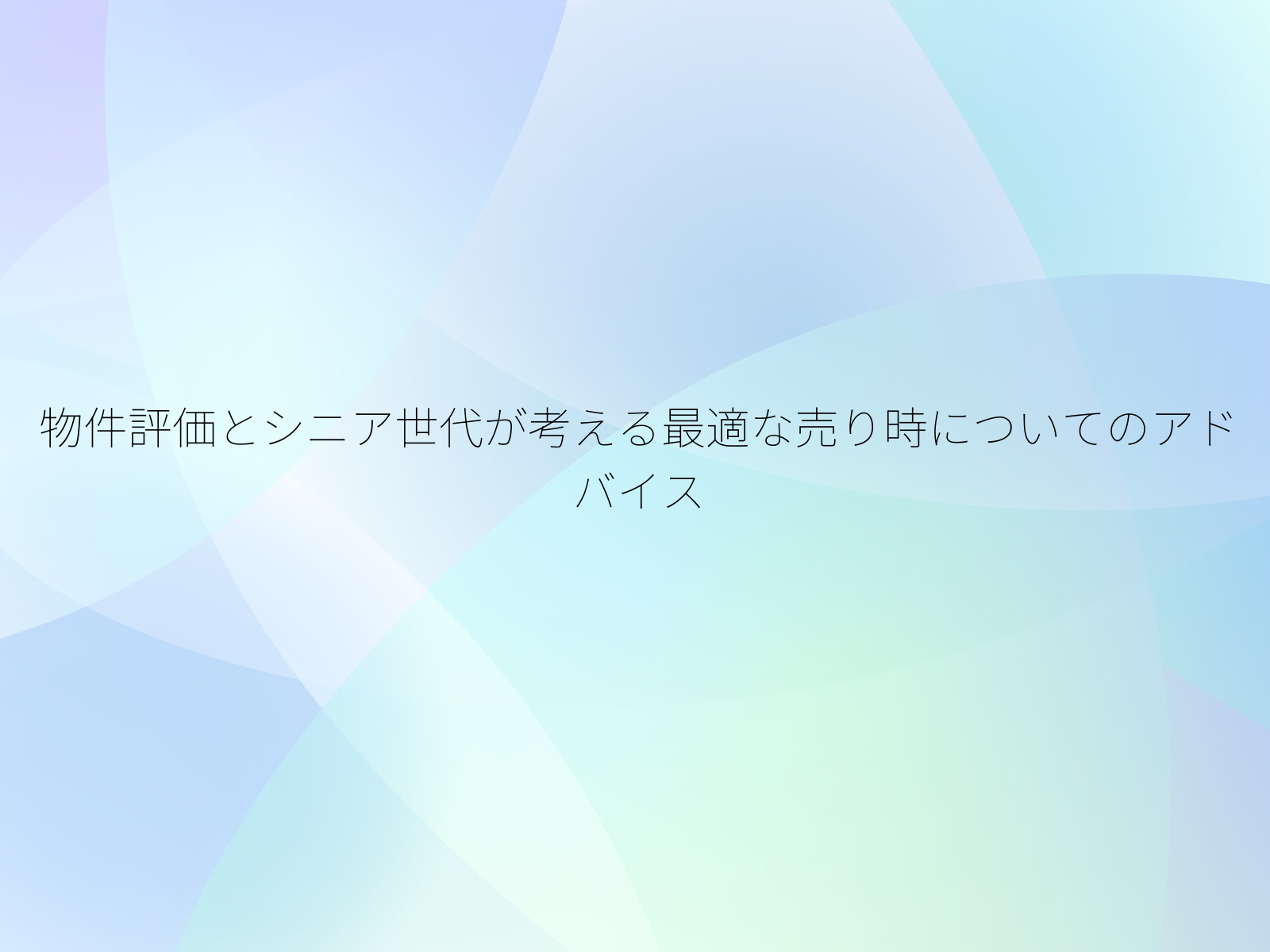 物件評価とシニア世代が考える最適な売り時についてのアドバイス